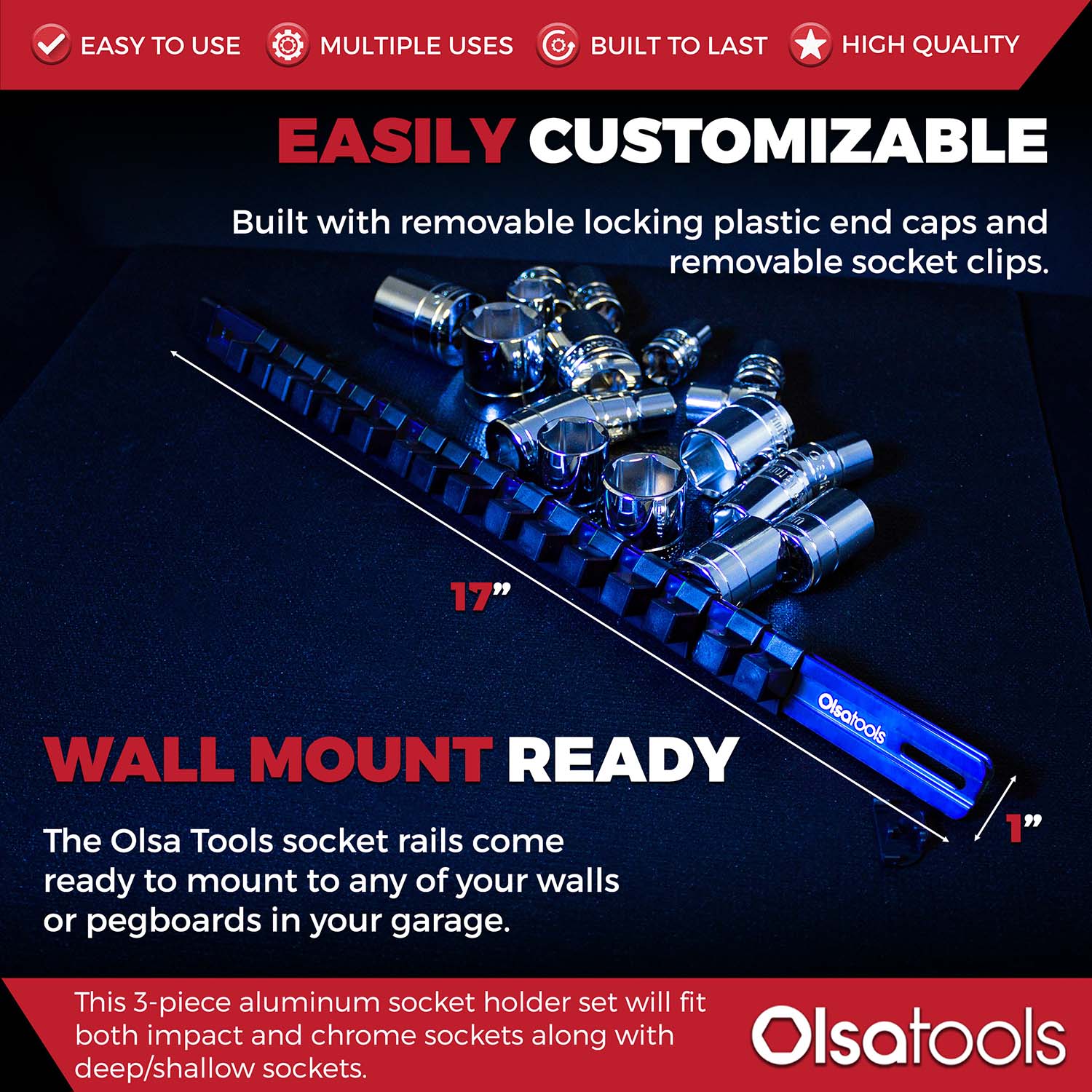 EASY TO USE MULTIPLE USES BUILT TO LAST HIGH QUALITY

EASILY CUSTOMIZABLE

Built with removable locking plastic end caps and removable socket clips.

17”

Olsatools

1”

WALL MOUNT READY

The Olsa Tools socket rails come ready to mount to any of your walls or pegboards in your garage.

This 3-piece aluminum socket holder set will fit both impact and chrome sockets along with deep/shallow sockets.

Olsatools